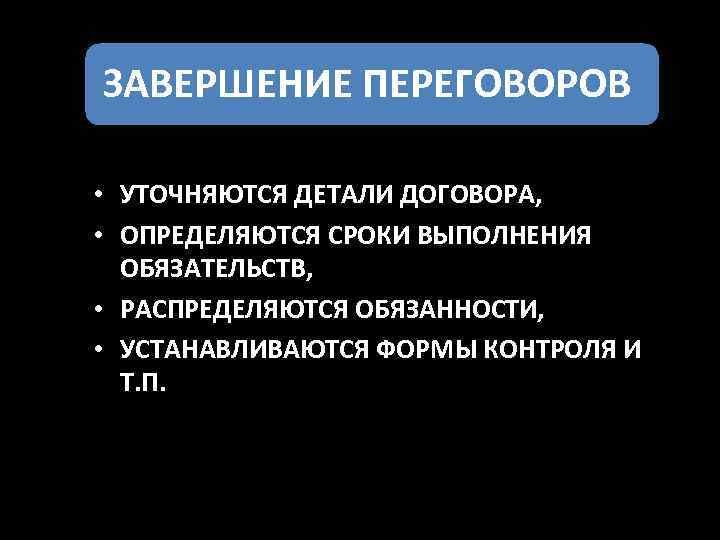 ЗАВЕРШЕНИЕ ПЕРЕГОВОРОВ

• УТОЧНЯЮТСЯ ДЕТАЛИ ДОГОВОРА,
• ОПРЕДЕЛЯЮТСЯ СРОКИ ВЫПОЛНЕНИЯ ОБЯЗАТЕЛЬСТВ,
• РАСПРЕДЕЛЯЮТСЯ ОБЯЗАННОСТИ,
• УСТАНАВЛИВАЮТСЯ ФОРМЫ КОНТРОЛЯ И Т.П.